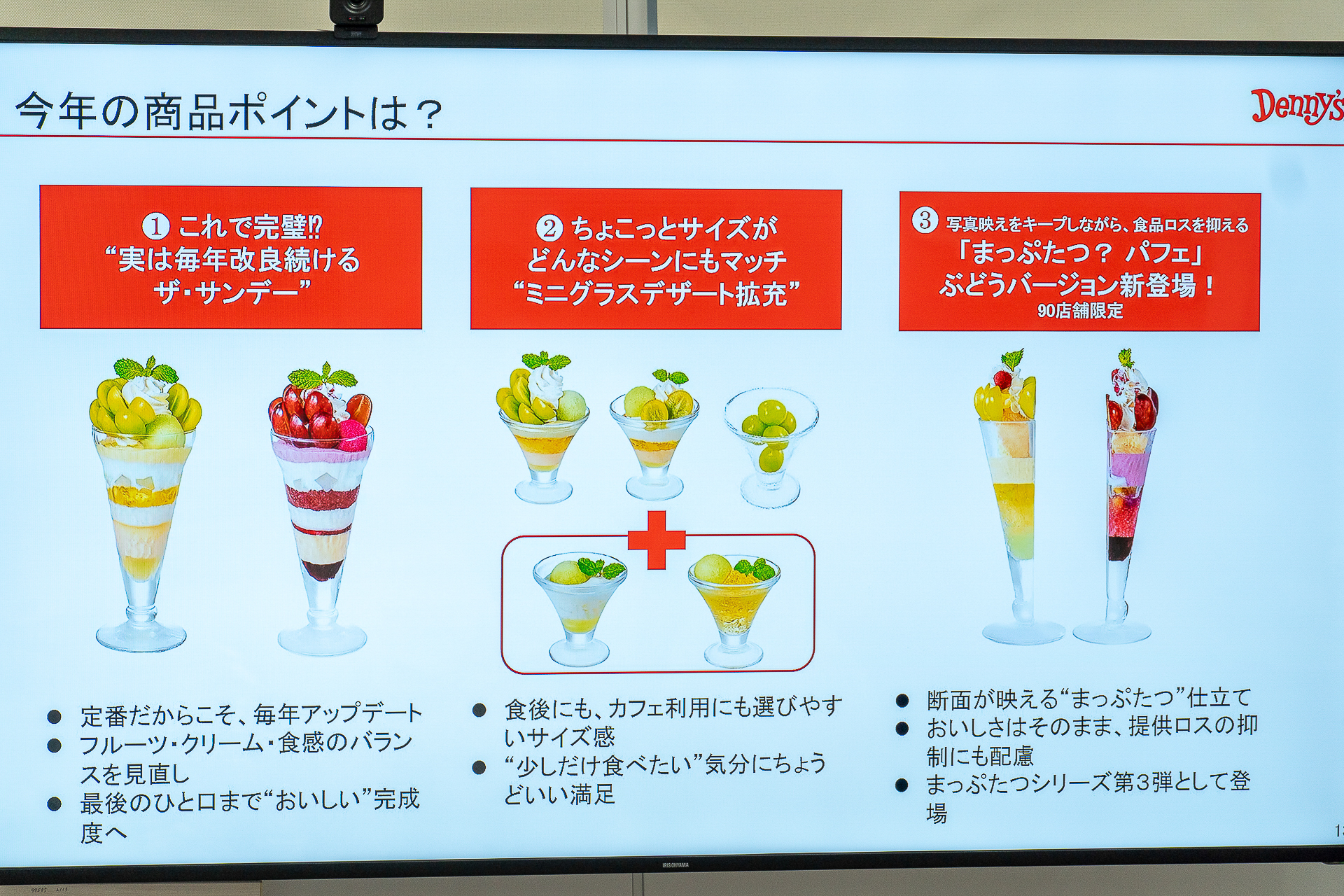 今年の商品ポイントは？

Denny's

① これで完璧⁉
“実は毎年改良続ける
ザ・サンデー”

② ちょこっとサイズが
どんなシーンにもマッチ
“ミニグラスデザート拡充”

③ 写真映えをキープしながら、食品ロスを抑える
「まっぷたつ？ パフェ」
ぶどうバージョン新登場！
90店舗限定

● 定番だからこそ、毎年アップデート
● フルーツ・クリーム・食感のバランスを見直し
● 最後のひと口まで“おいしい”完成度へ

● 食後にも、カフェ利用にも選びやすいサイズ感
● “少しだけ食べたい”気分にちょうどいい満足

● 断面が映える“まっぷたつ”仕立て
● おいしさはそのまま、提供ロスの抑制にも配慮
● まっぷたつシリーズ第3弾として登場

IRIS OHYAMA